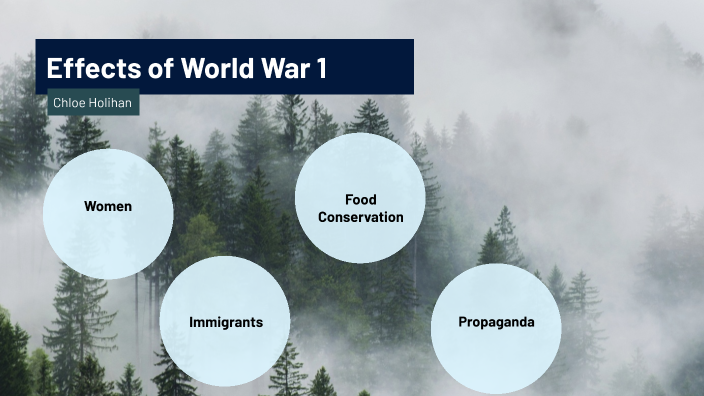 Effects of World War 1

Chloe Holihan

Women

Food Conservation

Immigrants

Propaganda